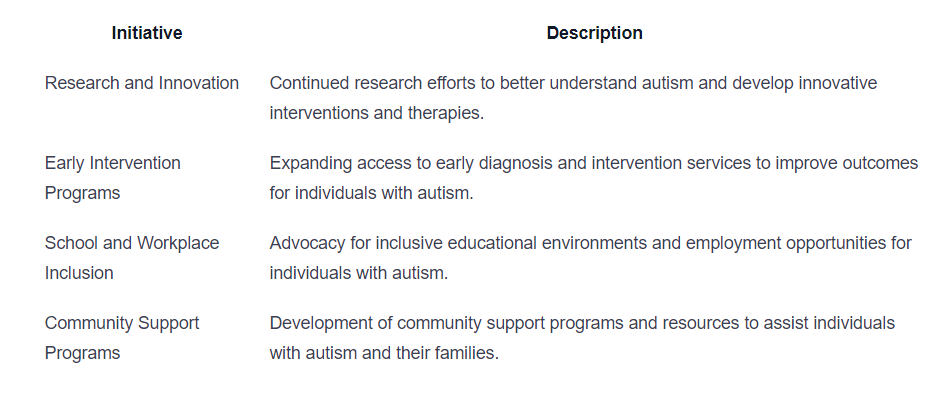 | Initiative | Description |
|---|---|
| Research and Innovation | Continued research efforts to better understand autism and develop innovative interventions and therapies. |
| Early Intervention Programs | Expanding access to early diagnosis and intervention services to improve outcomes for individuals with autism. |
| School and Workplace Inclusion | Advocacy for inclusive educational environments and employment opportunities for individuals with autism. |
| Community Support Programs | Development of community support programs and resources to assist individuals with autism and their families. |